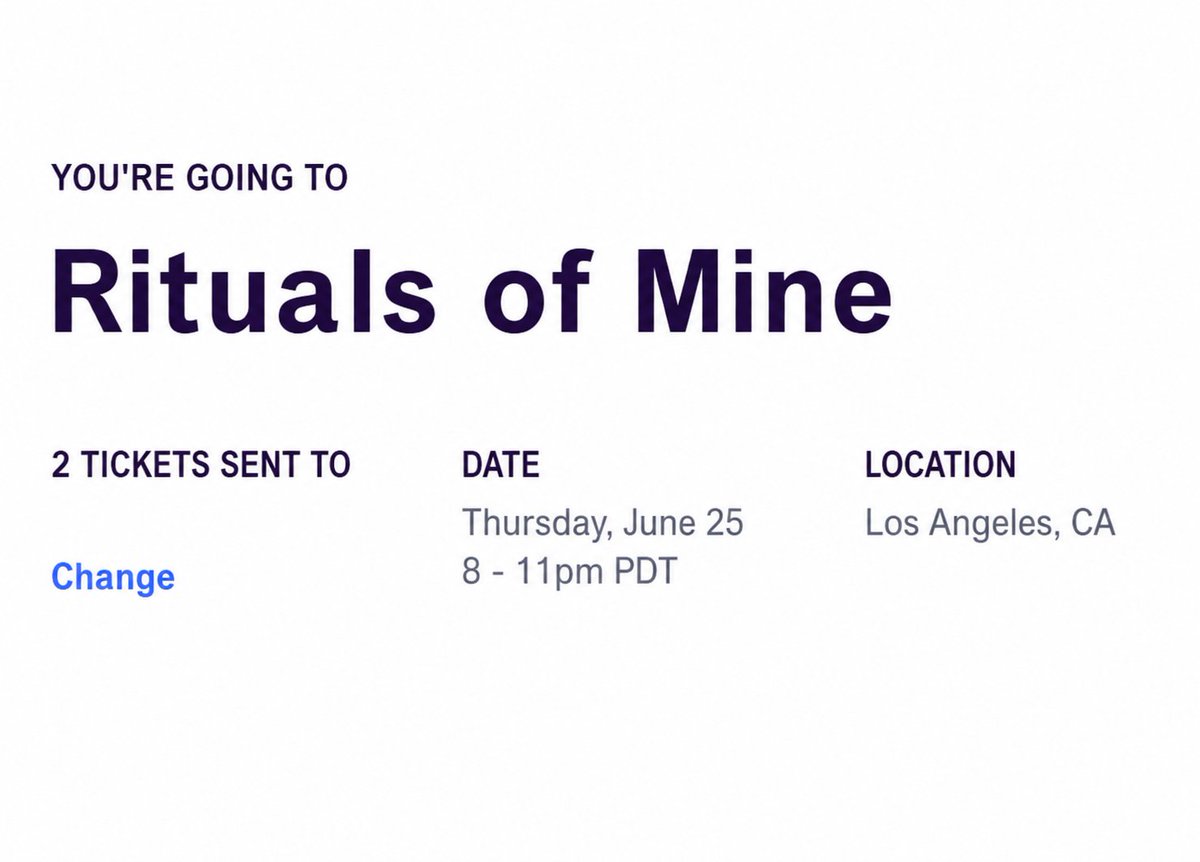 YOU'RE GOING TO

Rituals of Mine

2 TICKETS SENT TO

Change

DATE

Thursday, June 25
8 - 11pm PDT

LOCATION

Los Angeles, CA